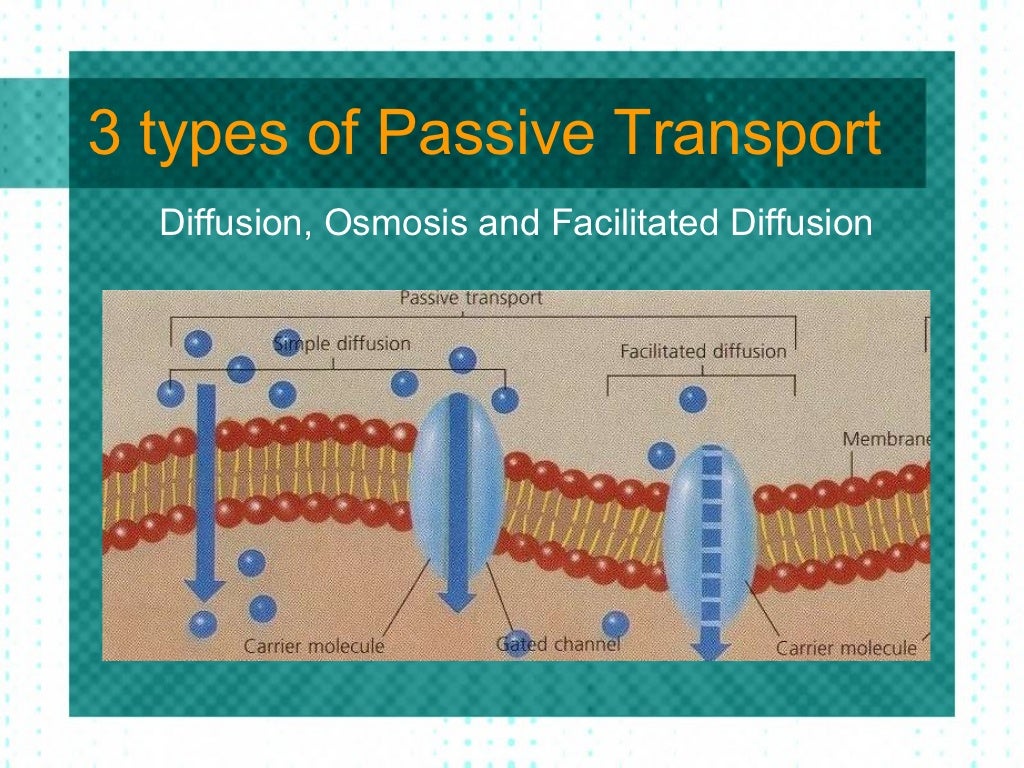 3 types of Passive Transport

Diffusion, Osmosis and Facilitated Diffusion

Passive transport

Simple diffusion

Facilitated diffusion

Membrane

Carrier molecule

Gated channel

Carrier molecule